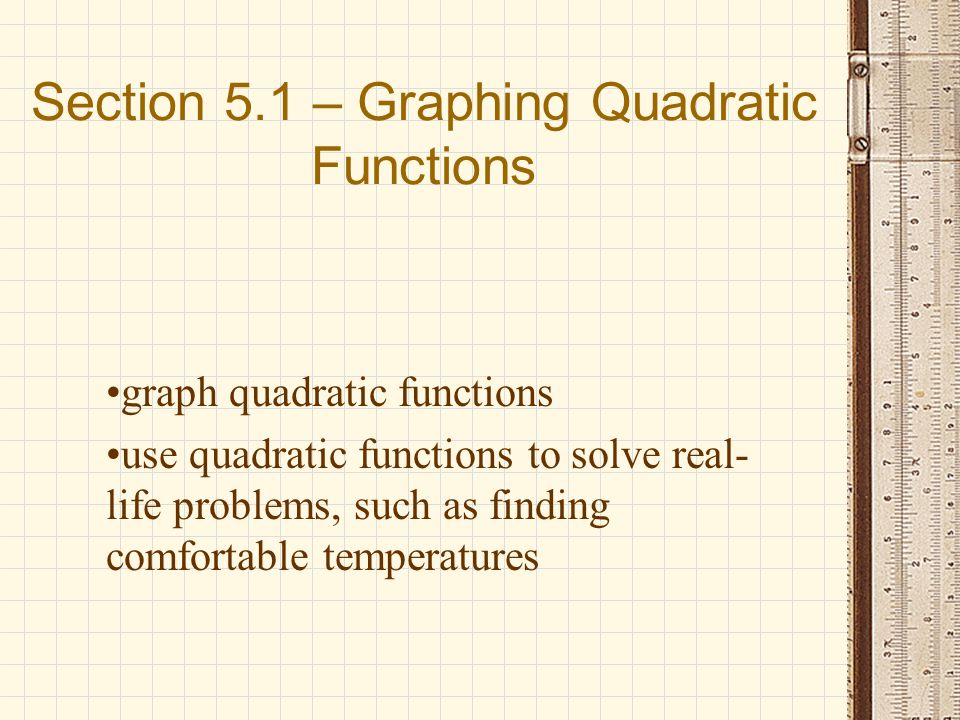 Section 5.1 – Graphing Quadratic Functions

•graph quadratic functions

•use quadratic functions to solve real-life problems, such as finding comfortable temperatures